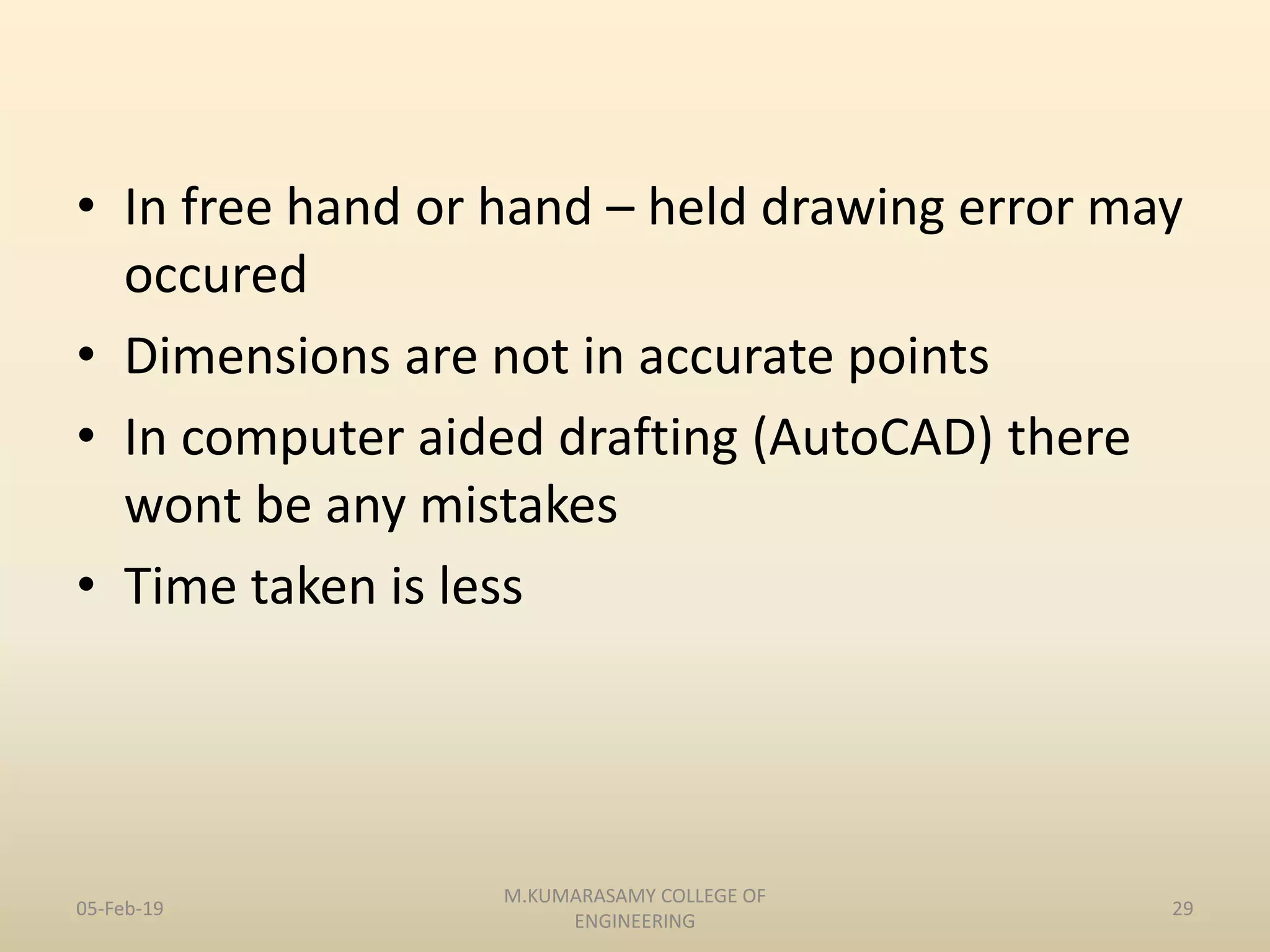 • In free hand or hand – held drawing error may occured

• Dimensions are not in accurate points

• In computer aided drafting (AutoCAD) there wont be any mistakes

• Time taken is less

05-Feb-19

M.KUMARASAMY COLLEGE OF ENGINEERING

29